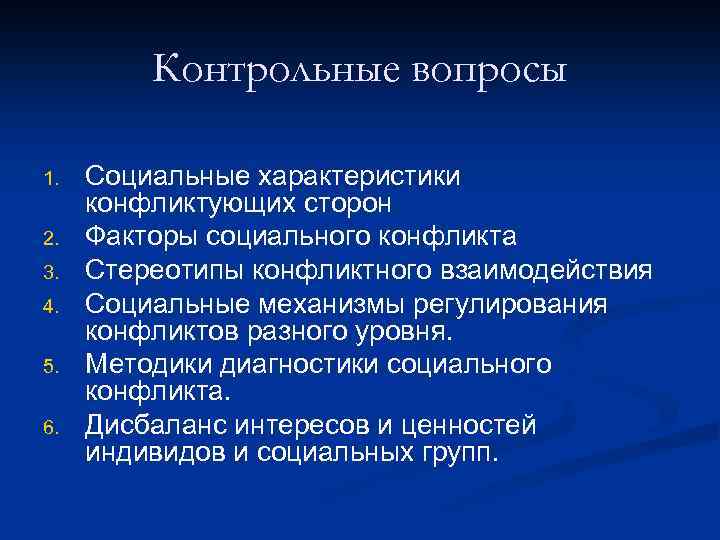 Контрольные вопросы

1. Социальные характеристики конфликтующих сторон
2. Факторы социального конфликта
3. Стереотипы конфликтного взаимодействия
4. Социальные механизмы регулирования конфликтов разного уровня.
5. Методики диагностики социального конфликта.
6. Дисбаланс интересов и ценностей индивидов и социальных групп.